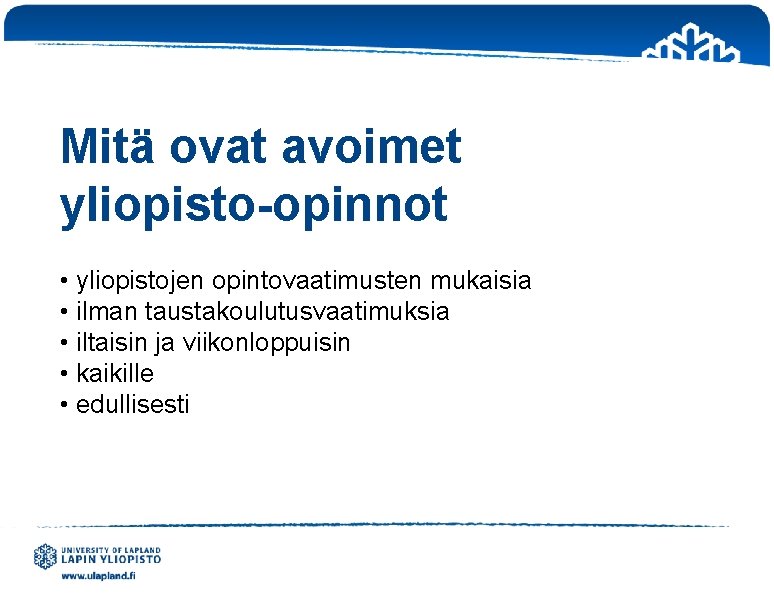 Mitä ovat avoimet yliopisto-opinnot

• yliopistojen opintovaatimusten mukaisia
• ilman taustakoulutusvaatimuksia
• iltaisin ja viikonloppuisin
• kaikille
• edullisesti

UNIVERSITY OF LAPLAND
LAPIN YLIOPISTO
www.ulapland.fi